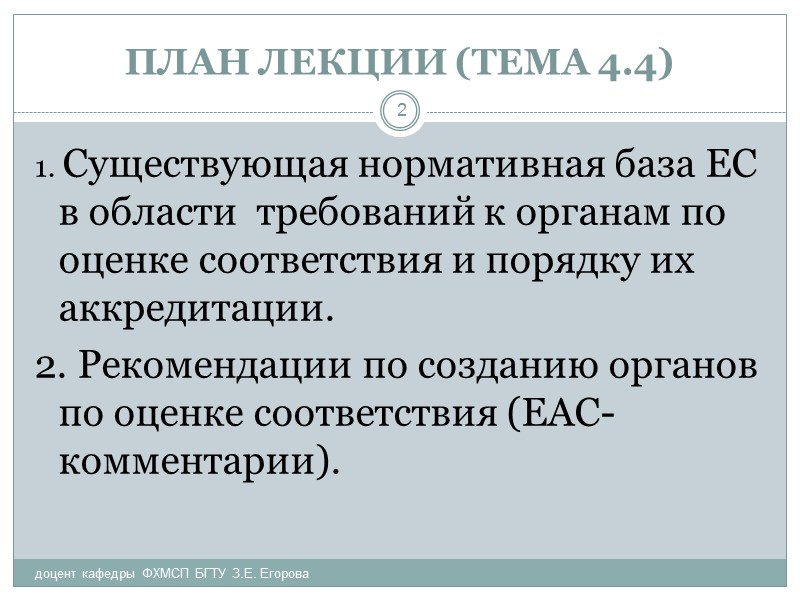 ПЛАН ЛЕКЦИИ (ТЕМА 4.4)

2

1. Существующая нормативная база ЕС в области требований к органам по оценке соответствия и порядку их аккредитации.

2. Рекомендации по созданию органов по оценке соответствия (ЕАС-комментарии).

доцент кафедры ФХМСП БГТУ З.Е. Егорова